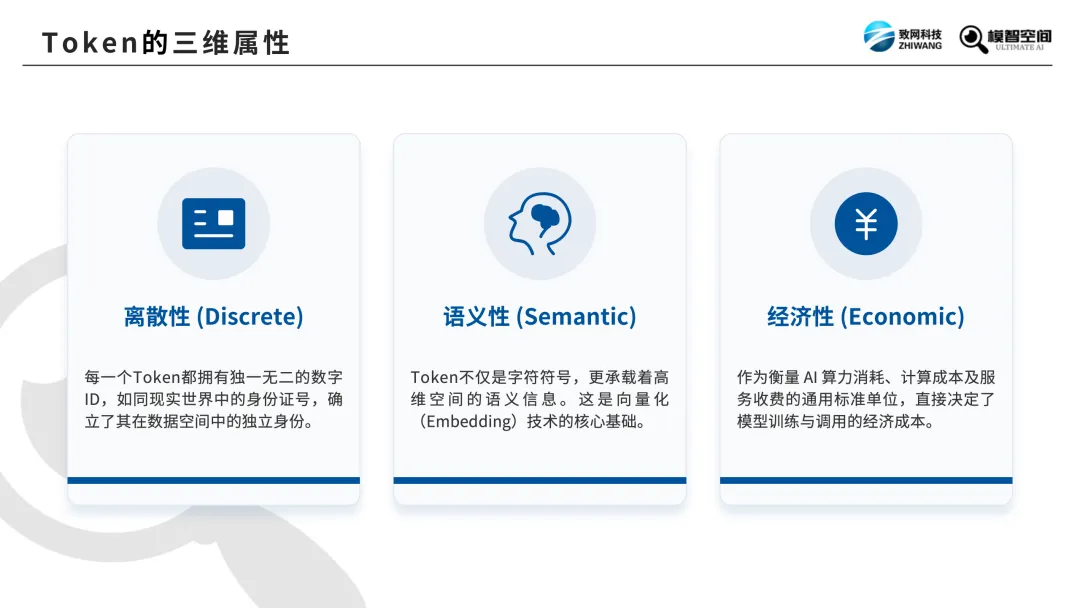 Token的三维属性

致网科技
ZHIWANG

模智空间
ULTIMATE AI

离散性 (Discrete)

每一个Token都拥有独一无二的数字ID，如同现实世界中的身份证号，确立了其在数据空间中的独立身份。

语义性 (Semantic)

Token不仅是字符符号，更承载着高维空间的语义信息。这是向量化（Embedding）技术的核心基础。

经济性 (Economic)

作为衡量AI算力消耗、计算成本及服务收费的通用标准单位，直接决定了模型训练与调用的经济成本。